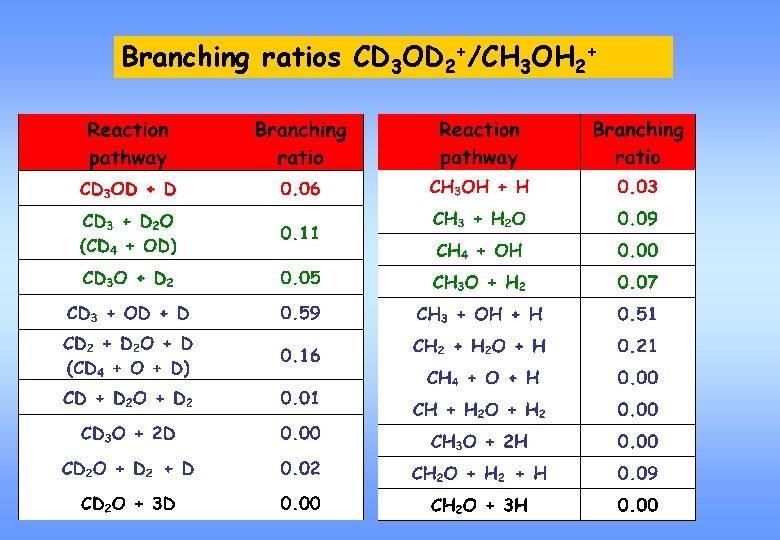 Branching ratios $CD_3OD_2^+/CH_3OH_2^+$

| Reaction pathway | Branching ratio |
|---|---|
| $CD_3OD + D$ | 0.06 |
| $CD_3 + D_2O$ ($CD_4 + OD$) | 0.11 |
| $CD_3O + D_2$ | 0.05 |
| $CD_3 + OD + D$ | 0.59 |
| $CD_2 + D_2O + D$ ($CD_4 + O + D$) | 0.16 |
| $CD + D_2O + D_2$ | 0.01 |
| $CD_3O + 2D$ | 0.00 |
| $CD_2O + D_2 + D$ | 0.02 |
| $CD_2O + 3D$ | 0.00 |

| Reaction pathway | Branching ratio |
|---|---|
| $CH_3OH + H$ | 0.03 |
| $CH_3 + H_2O$ | 0.09 |
| $CH_4 + OH$ | 0.00 |
| $CH_3O + H_2$ | 0.07 |
| $CH_3 + OH + H$ | 0.51 |
| $CH_2 + H_2O + H$ | 0.21 |
| $CH_4 + O + H$ | 0.00 |
| $CH + H_2O + H_2$ | 0.00 |
| $CH_3O + 2H$ | 0.00 |
| $CH_2O + H_2 + H$ | 0.09 |
| $CH_2O + 3H$ | 0.00 |